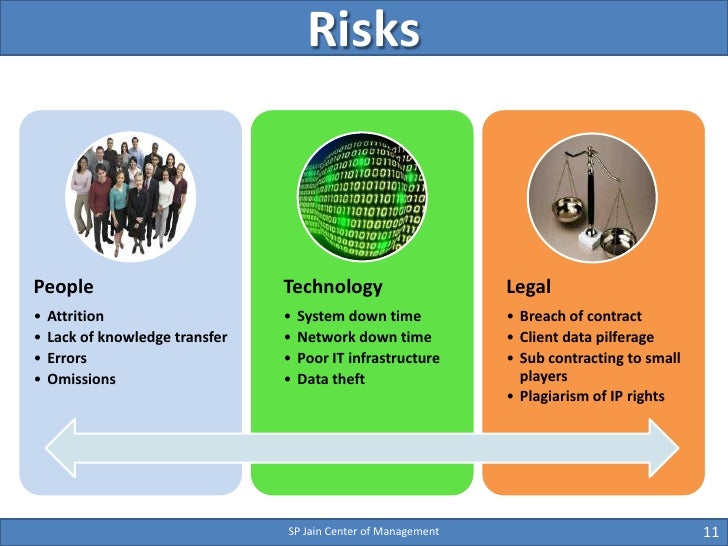 Risks

People
• Attrition
• Lack of knowledge transfer
• Errors
• Omissions

Technology
• System down time
• Network down time
• Poor IT infrastructure
• Data theft

Legal
• Breach of contract
• Client data pilferage
• Sub contracting to small players
• Plagiarism of IP rights

SP Jain Center of Management

11